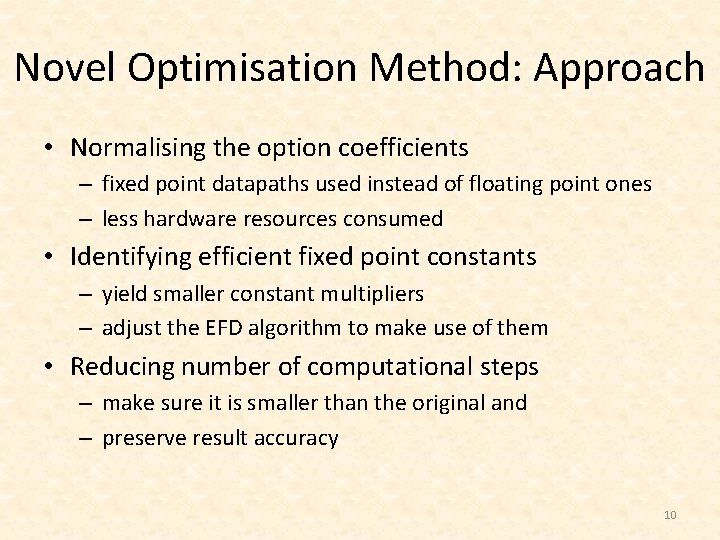 Novel Optimisation Method: Approach

• Normalising the option coefficients
– fixed point datapaths used instead of floating point ones
– less hardware resources consumed

• Identifying efficient fixed point constants
– yield smaller constant multipliers
– adjust the EFD algorithm to make use of them

• Reducing number of computational steps
– make sure it is smaller than the original and
– preserve result accuracy

10